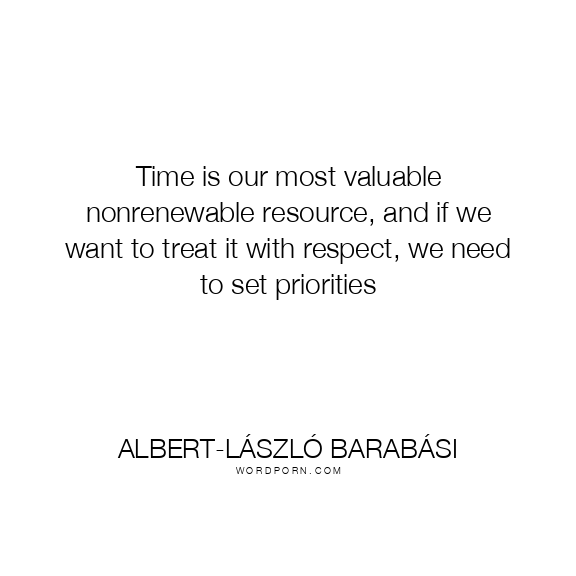 Time is our most valuable nonrenewable resource, and if we want to treat it with respect, we need to set priorities

ALBERT-LÁSZLÓ BARABÁSI
WORDPORN.COM